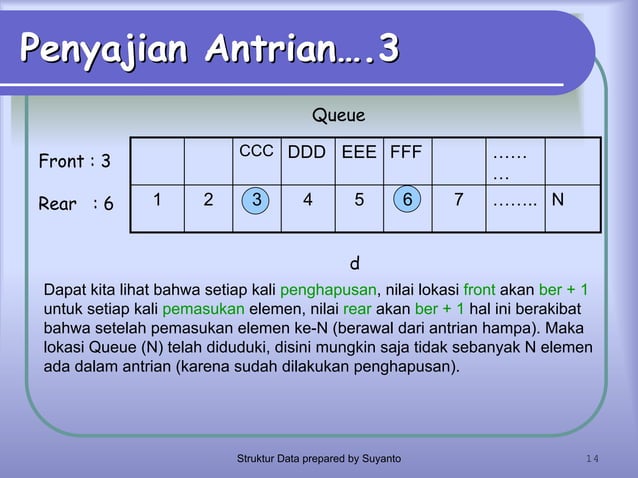 Penyajian Antrian….3

Queue

Front : 3

Rear : 6

| | | CCC | DDD | EEE | FFF | | …… … | |
|---|---|---|---|---|---|---|---|---|
| 1 | 2 | 3 | 4 | 5 | 6 | 7 | …….. | N |

d

Dapat kita lihat bahwa setiap kali penghapusan, nilai lokasi front akan ber + 1 untuk setiap kali pemasukan elemen, nilai rear akan ber + 1 hal ini berakibat bahwa setelah pemasukan elemen ke-N (berawal dari antrian hampa). Maka lokasi Queue (N) telah diduduki, disini mungkin saja tidak sebanyak N elemen ada dalam antrian (karena sudah dilakukan penghapusan).

Struktur Data prepared by Suyanto

14